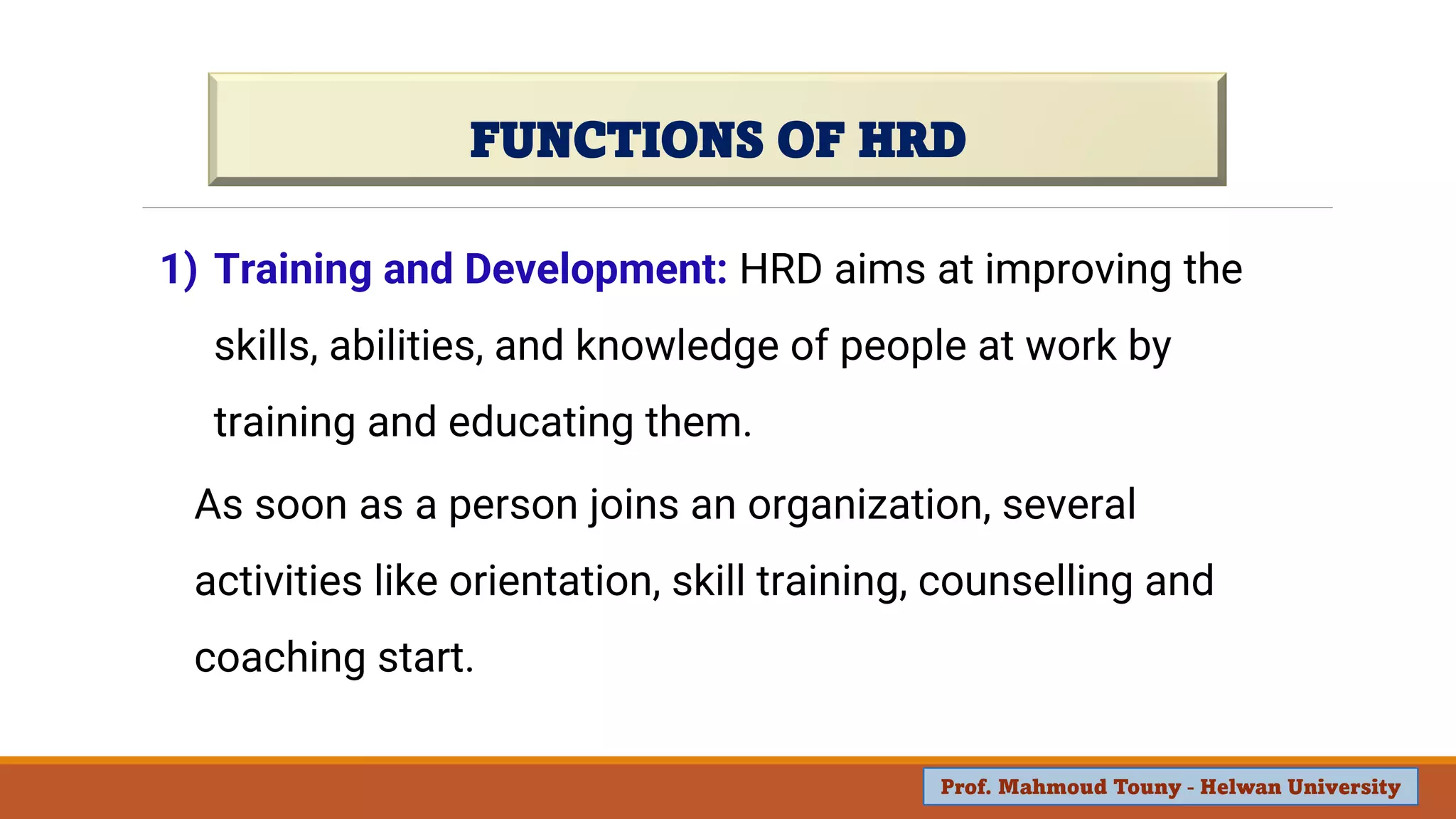 FUNCTIONS OF HRD

1) Training and Development: HRD aims at improving the skills, abilities, and knowledge of people at work by training and educating them.

As soon as a person joins an organization, several activities like orientation, skill training, counselling and coaching start.

Prof. Mahmoud Touny - Helwan University